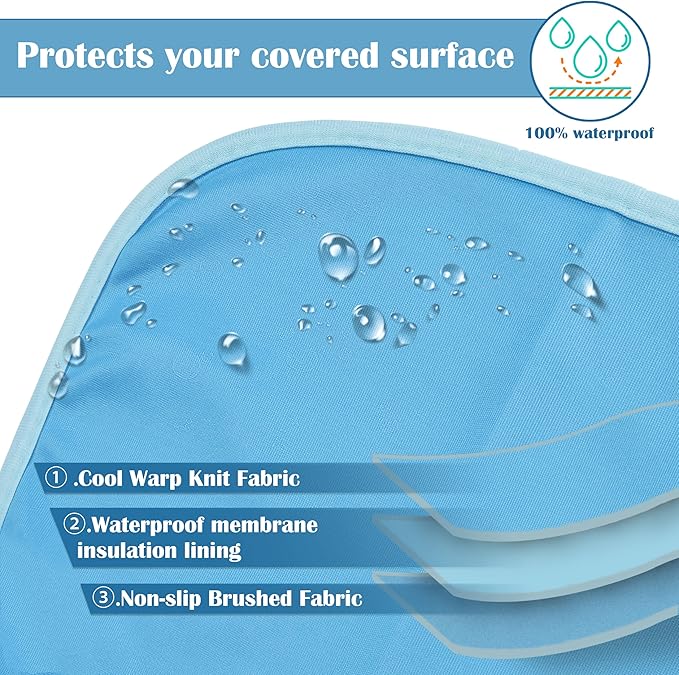 Protects your covered surface

100% waterproof

① .Cool Warp Knit Fabric

②.Waterproof membrane insulation lining

③.Non-slip Brushed Fabric